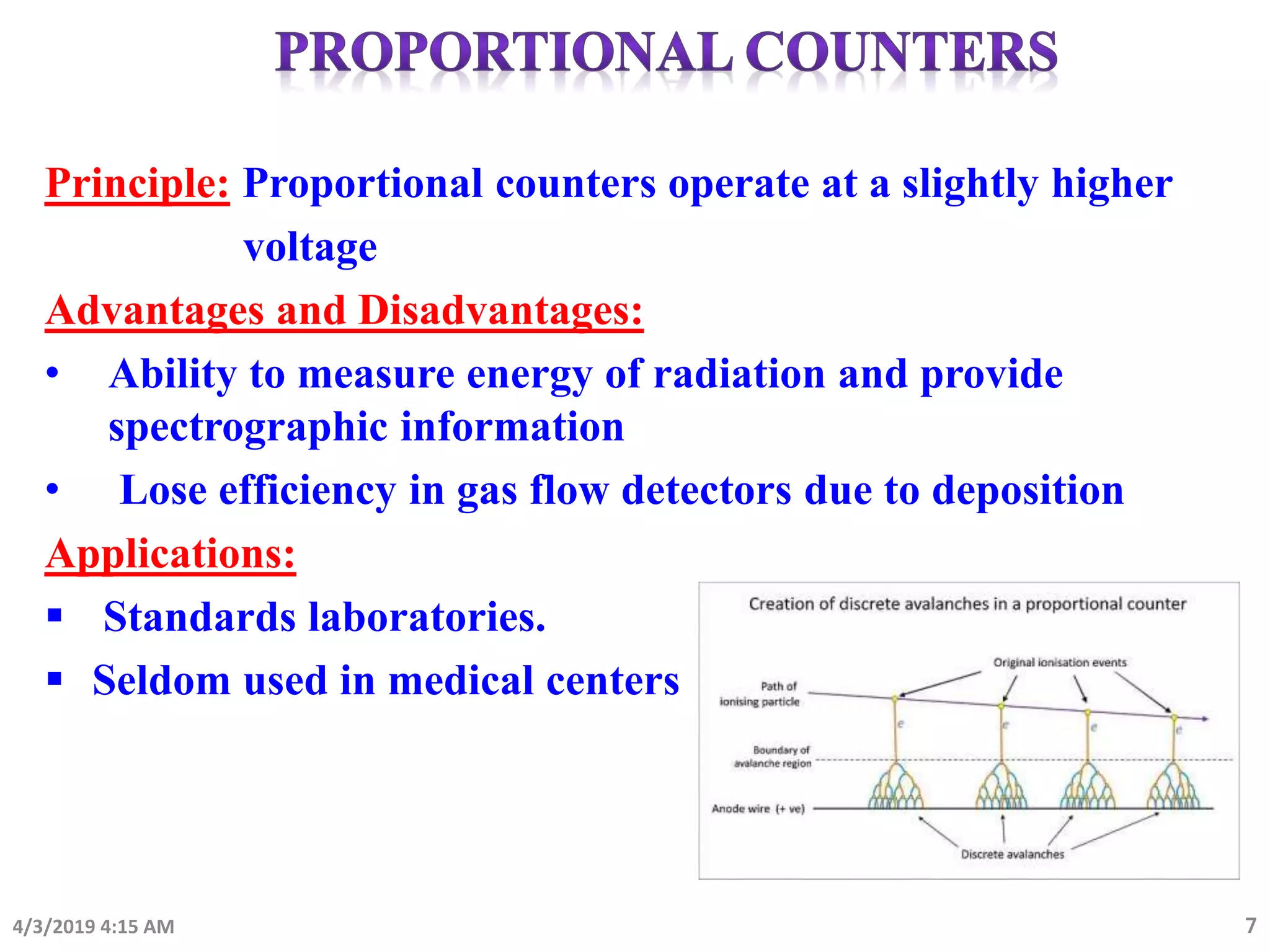 PROPORTIONAL COUNTERS

Principle: Proportional counters operate at a slightly higher voltage

Advantages and Disadvantages:

• Ability to measure energy of radiation and provide spectrographic information

• Lose efficiency in gas flow detectors due to deposition

Applications:

▪ Standards laboratories.

▪ Seldom used in medical centers

Creation of discrete avalanches in a proportional counter

Original ionisation events

Path of ionising particle

e

e

e

e

Boundary of avalanche region

Anode wire (+ ve)

Discrete avalanches

4/3/2019 4:15 AM

7